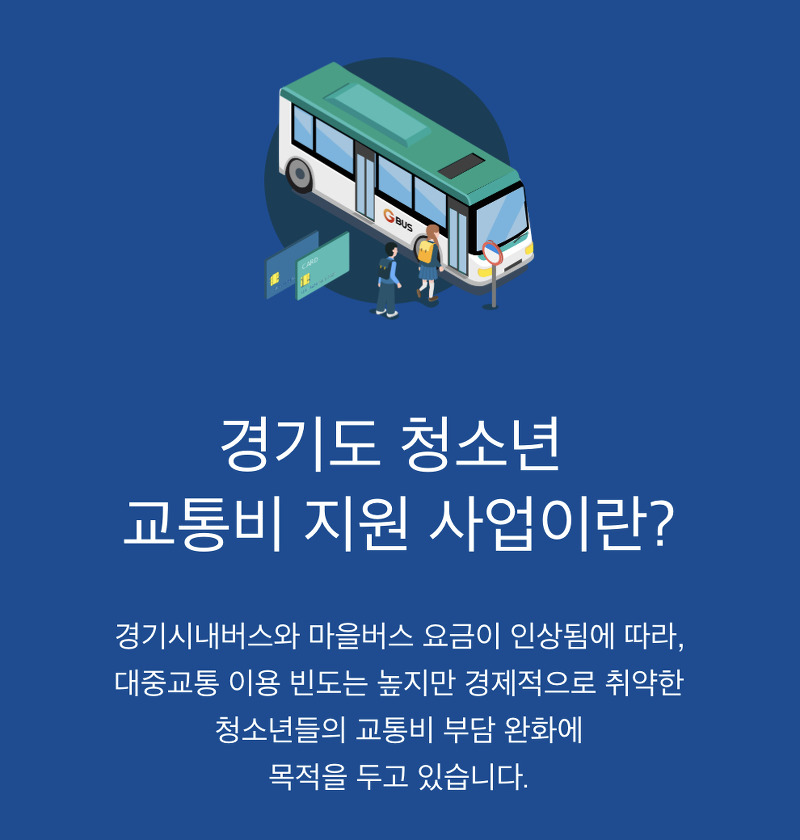 G BUS

CARD

경기도 청소년
교통비 지원 사업이란?

경기시내버스와 마을버스 요금이 인상됨에 따라,
대중교통 이용 빈도는 높지만 경제적으로 취약한
청소년들의 교통비 부담 완화에
목적을 두고 있습니다.